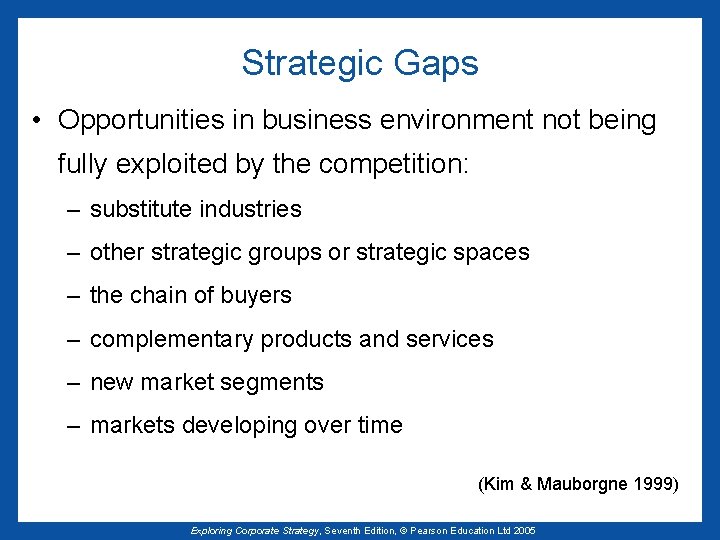 Strategic Gaps

• Opportunities in business environment not being fully exploited by the competition:

– substitute industries

– other strategic groups or strategic spaces

– the chain of buyers

– complementary products and services

– new market segments

– markets developing over time

(Kim & Mauborgne 1999)

Exploring Corporate Strategy, Seventh Edition, © Pearson Education Ltd 2005